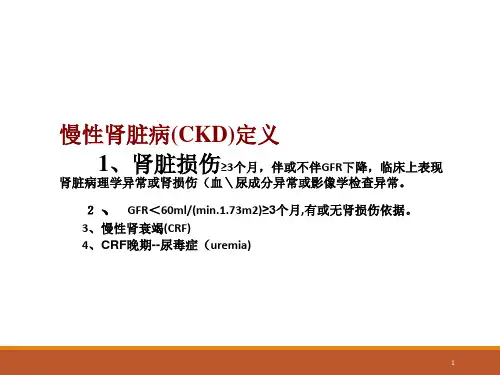 慢性肾脏病(CKD)定义

1、肾脏损伤≥3个月，伴或不伴GFR下降，临床上表现肾脏病理学异常或肾损伤（血＼尿成分异常或影像学检查异常。

2 、 GFR＜60ml/(min.1.73m2)≥3个月,有或无肾损伤依据。

3、慢性肾衰竭(CRF)

4、CRF晚期--尿毒症（uremia)

1